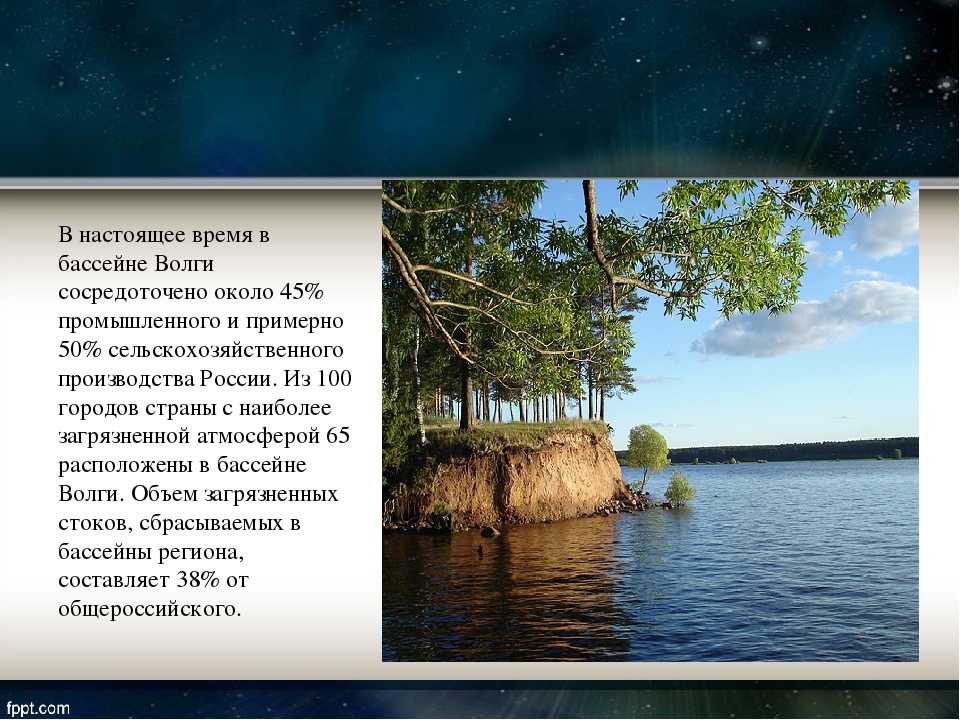 В настоящее время в бассейне Волги сосредоточено около 45% промышленного и примерно 50% сельскохозяйственного производства России. Из 100 городов страны с наиболее загрязненной атмосферой 65 расположены в бассейне Волги. Объем загрязненных стоков, сбрасываемых в бассейны региона, составляет 38% от общероссийского.

fppt.com